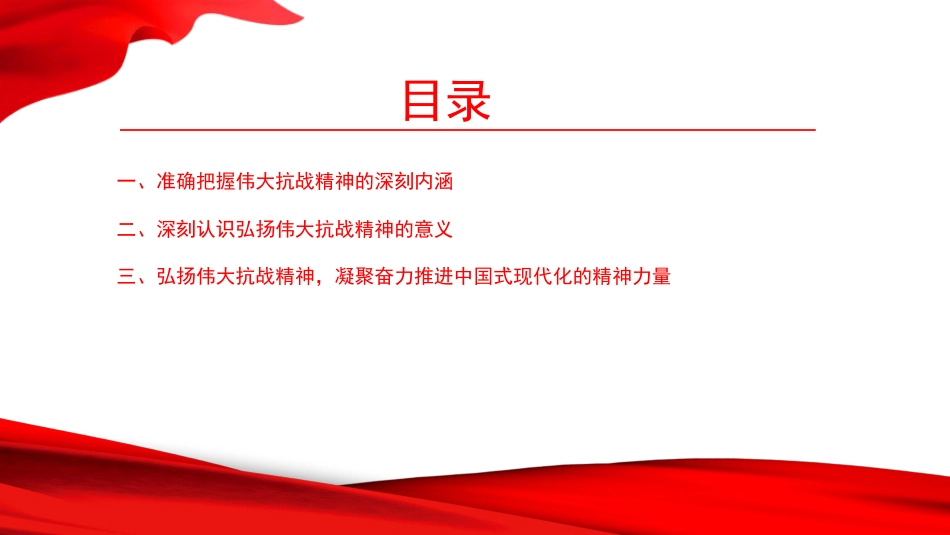 目录

一、准确把握伟大抗战精神的深刻内涵

二、深刻认识弘扬伟大抗战精神的意义

三、弘扬伟大抗战精神，凝聚奋力推进中国式现代化的精神力量